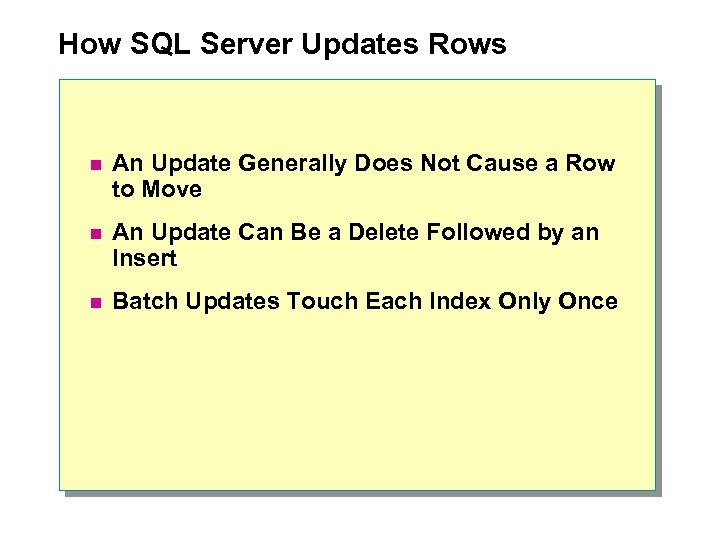 How SQL Server Updates Rows

- An Update Generally Does Not Cause a Row to Move
- An Update Can Be a Delete Followed by an Insert
- Batch Updates Touch Each Index Only Once